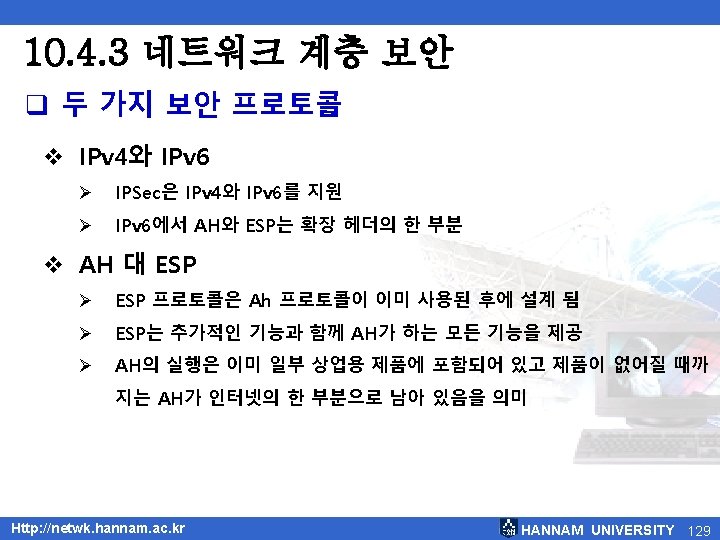 10.4.3 네트워크 계층 보안

❑ 두 가지 보안 프로토콜

❖ IPv4와 IPv6

➢ IPSec은 IPv4와 IPv6를 지원

➢ IPv6에서 AH와 ESP는 확장 헤더의 한 부분

❖ AH 대 ESP

➢ ESP 프로토콜은 Ah 프로토콜이 이미 사용된 후에 설계 됨

➢ ESP는 추가적인 기능과 함께 AH가 하는 모든 기능을 제공

➢ AH의 실행은 이미 일부 상업용 제품에 포함되어 있고 제품이 없어질 때까지는 AH가 인터넷의 한 부분으로 남아 있음을 의미

Http://netwk.hannam.ac.kr

HANNAM UNIVERSITY 129